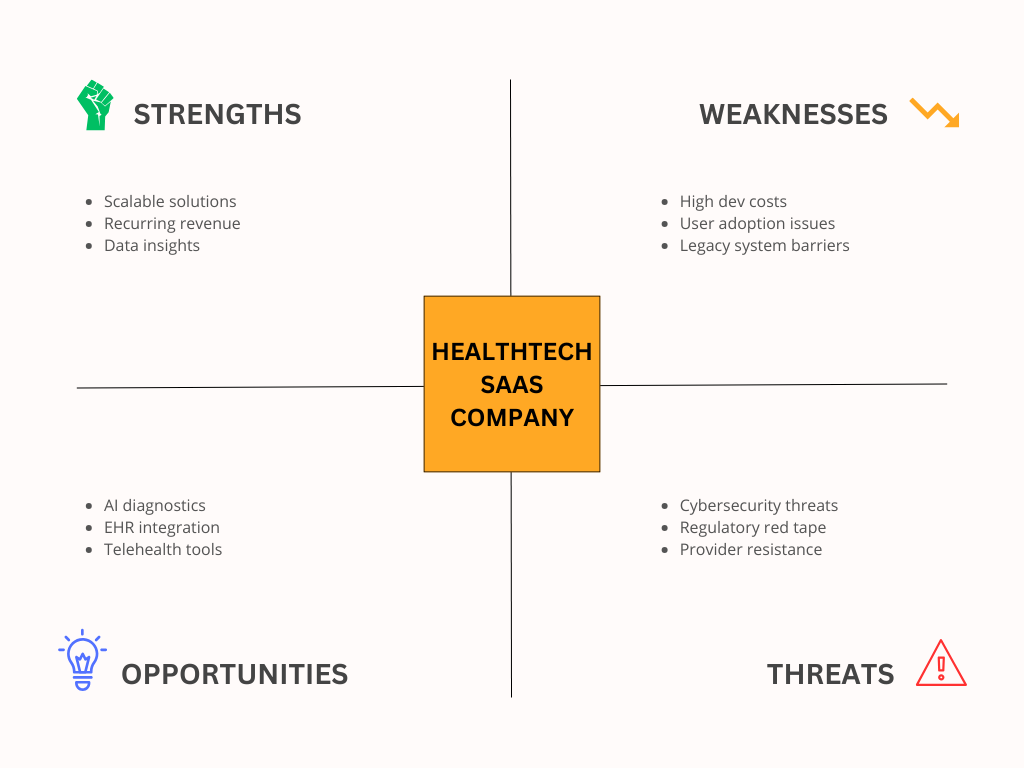 STRENGTHS

- Scalable solutions
- Recurring revenue
- Data insights

WEAKNESSES

- High dev costs
- User adoption issues
- Legacy system barriers

HEALTHTECH SAAS COMPANY

- AI diagnostics
- EHR integration
- Telehealth tools

OPPORTUNITIES

- Cybersecurity threats
- Regulatory red tape
- Provider resistance

THREATS